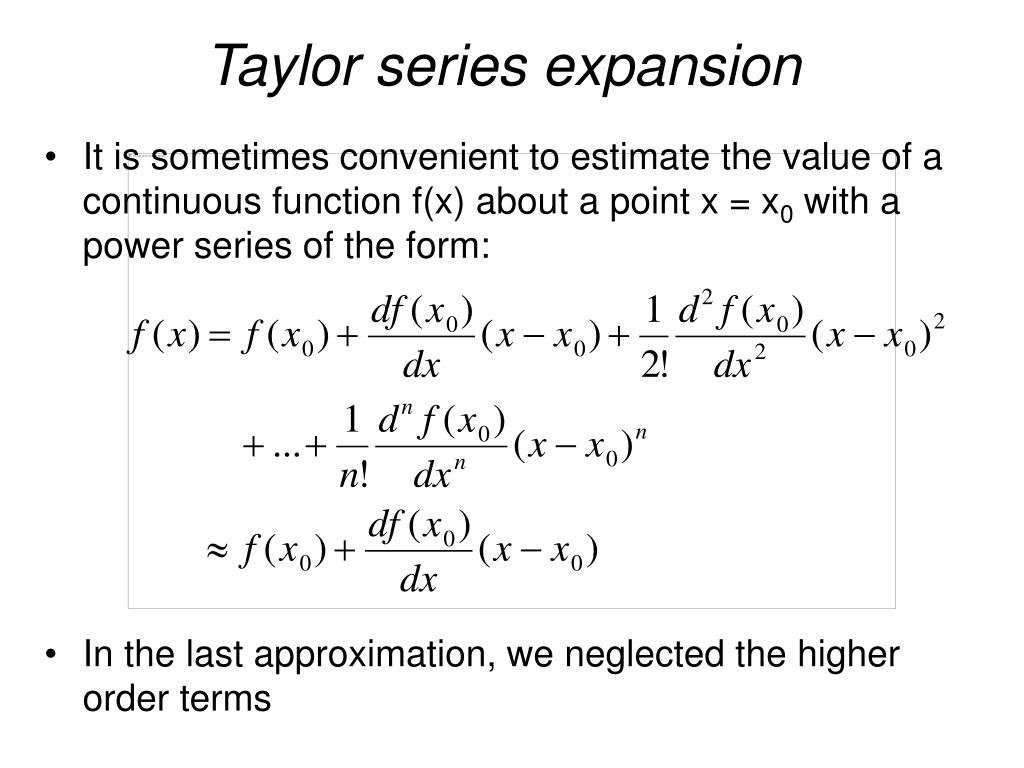 Taylor series expansion

• It is sometimes convenient to estimate the value of a continuous function f(x) about a point x = $x_0$ with a power series of the form:

$f(x) = f(x_0) + \frac{df(x_0)}{dx}(x - x_0) + \frac{1}{2!}\frac{d^2 f(x_0)}{dx^2}(x - x_0)^2$

$+ ... + \frac{1}{n!}\frac{d^n f(x_0)}{dx^n}(x - x_0)^n$

$\approx f(x_0) + \frac{df(x_0)}{dx}(x - x_0)$

• In the last approximation, we neglected the higher order terms